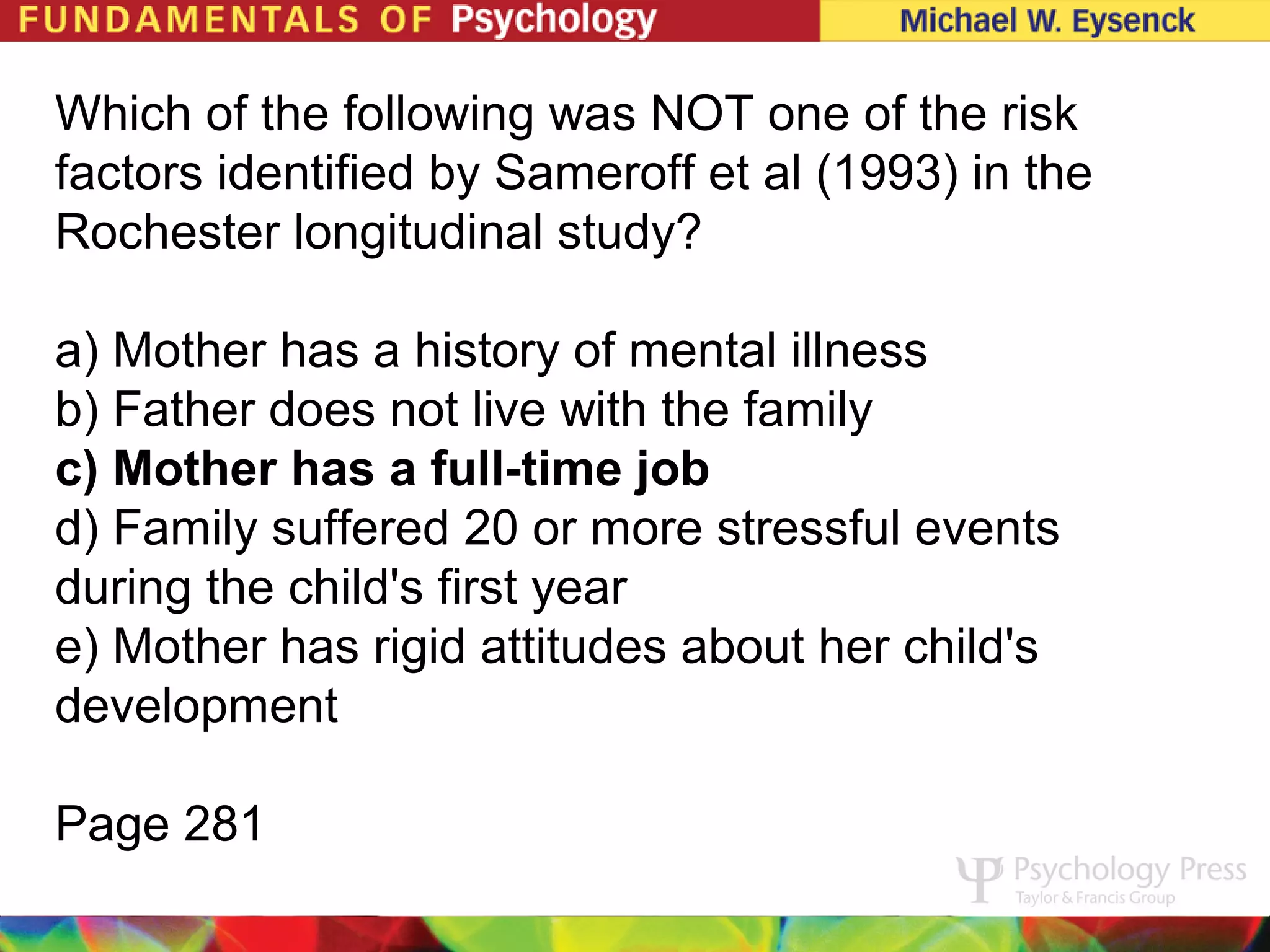 FUNDAMENTALS OF Psychology Michael W. Eysenck

Which of the following was NOT one of the risk factors identified by Sameroff et al (1993) in the Rochester longitudinal study?

a) Mother has a history of mental illness
b) Father does not live with the family
c) Mother has a full-time job
d) Family suffered 20 or more stressful events during the child's first year
e) Mother has rigid attitudes about her child's development

Page 281

Psychology Press
Taylor & Francis Group